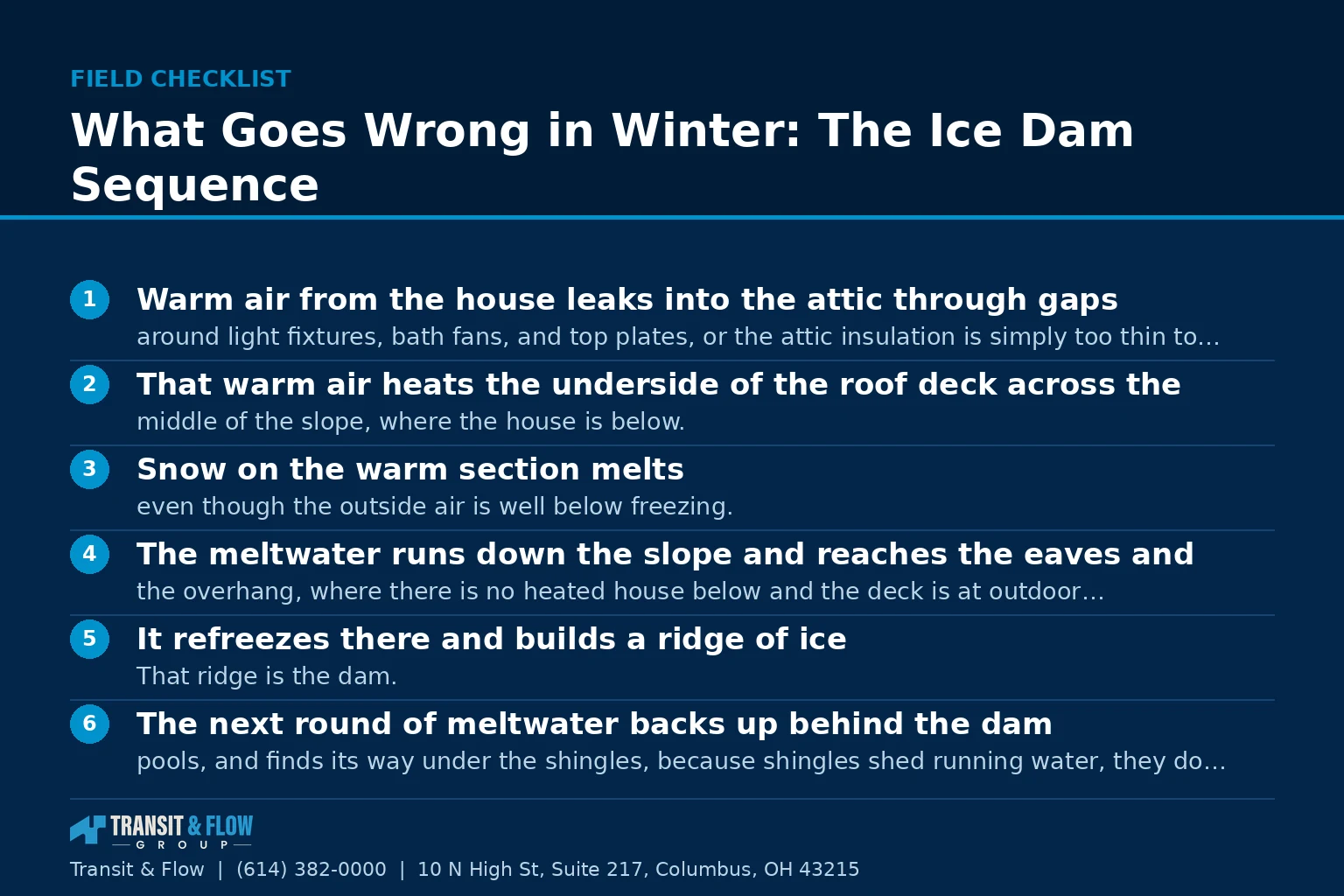 FIELD CHECKLIST

What Goes Wrong in Winter: The Ice Dam Sequence

1 Warm air from the house leaks into the attic through gaps
around light fixtures, bath fans, and top plates, or the attic insulation is simply too thin to...

2 That warm air heats the underside of the roof deck across the
middle of the slope, where the house is below.

3 Snow on the warm section melts
even though the outside air is well below freezing.

4 The meltwater runs down the slope and reaches the eaves and
the overhang, where there is no heated house below and the deck is at outdoor...

5 It refreezes there and builds a ridge of ice
That ridge is the dam.

6 The next round of meltwater backs up behind the dam
pools, and finds its way under the shingles, because shingles shed running water, they do...

TRANSIT & FLOW
GROUP

Transit & Flow | (614) 382-0000 | 10 N High St, Suite 217, Columbus, OH 43215